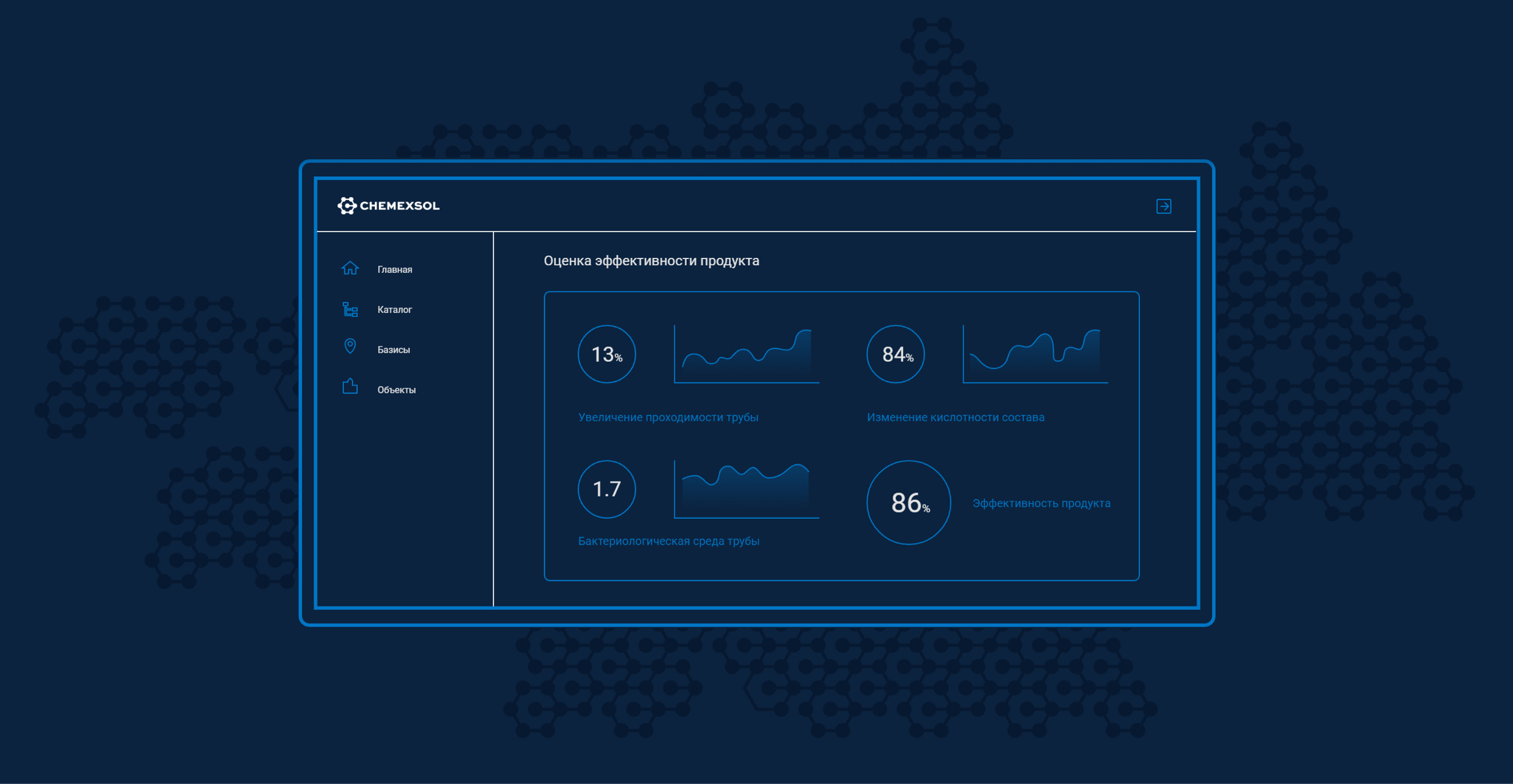 CHEMEXSOL

Главная
Каталог
Базисы
Объекты

Оценка эффективности продукта

13%

Увеличение проходимости трубы

84%

Изменение кислотности состава

1.7

Бактериологическая среда трубы

86%

Эффективность продукта